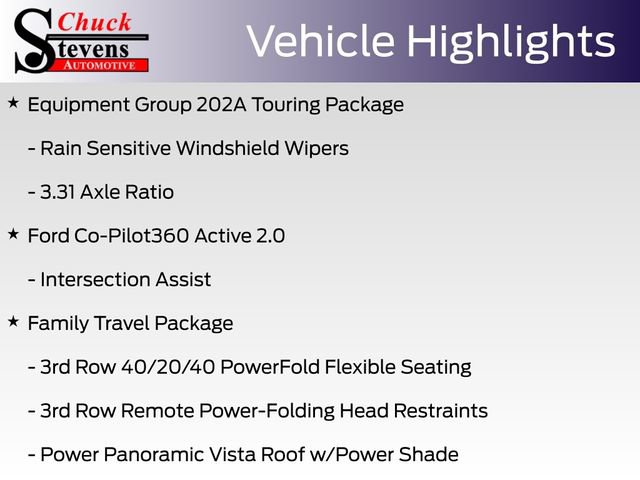 Chuck
Stevens
AUTOMOTIVE

Vehicle Highlights

★ Equipment Group 202A Touring Package

- Rain Sensitive Windshield Wipers

- 3.31 Axle Ratio

★ Ford Co-Pilot360 Active 2.0

- Intersection Assist

★ Family Travel Package

- 3rd Row 40/20/40 PowerFold Flexible Seating

- 3rd Row Remote Power-Folding Head Restraints

- Power Panoramic Vista Roof w/Power Shade